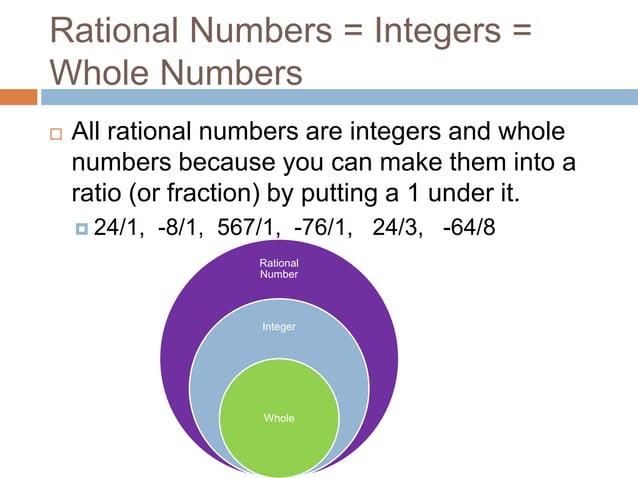 Rational Numbers = Integers = Whole Numbers

All rational numbers are integers and whole numbers because you can make them into a ratio (or fraction) by putting a 1 under it.

24/1, -8/1, 567/1, -76/1, 24/3, -64/8

Rational Number

Integer

Whole